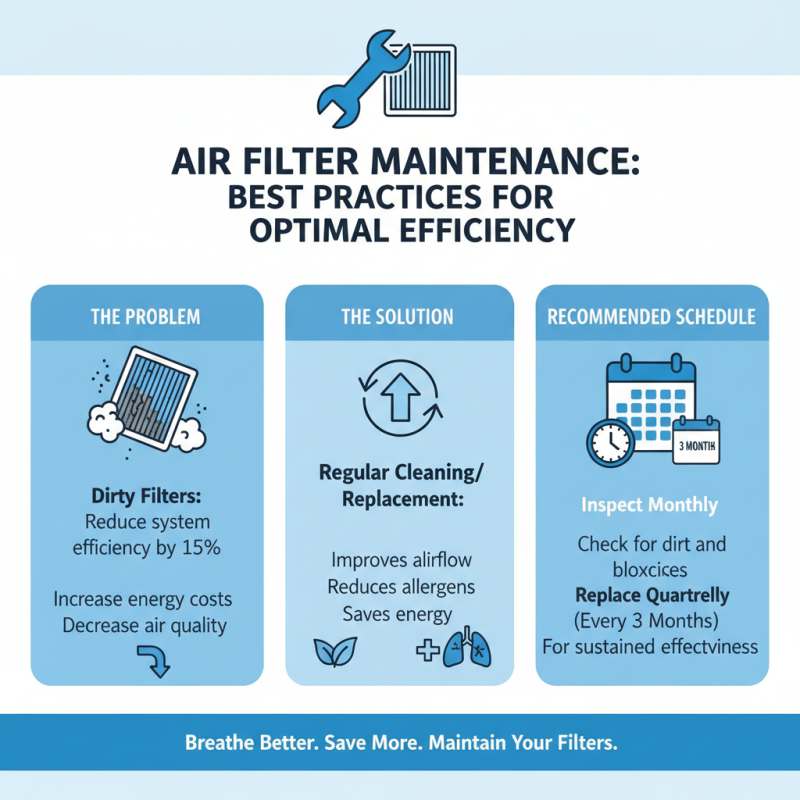 AIR FILTER MAINTENANCE: BEST PRACTICES FOR OPTIMAL EFFICIENCY

THE PROBLEM

Dirty Filters:
Reduce system efficiency by 15%

Increase energy costs
Decrease air quality

THE SOLUTION

Regular Cleaning/ Replacement:

Improves alirflow
Reduces allergens
Saves energy

RECOMMENDED SCHEDULE

3 MONTH

Inspect Monthly

Check for dirt and bloxcices
Replace Quartrelly
(Every 3 Months)
For sustained effectviness

Breathe Better. Save More. Maintain Your Filters.